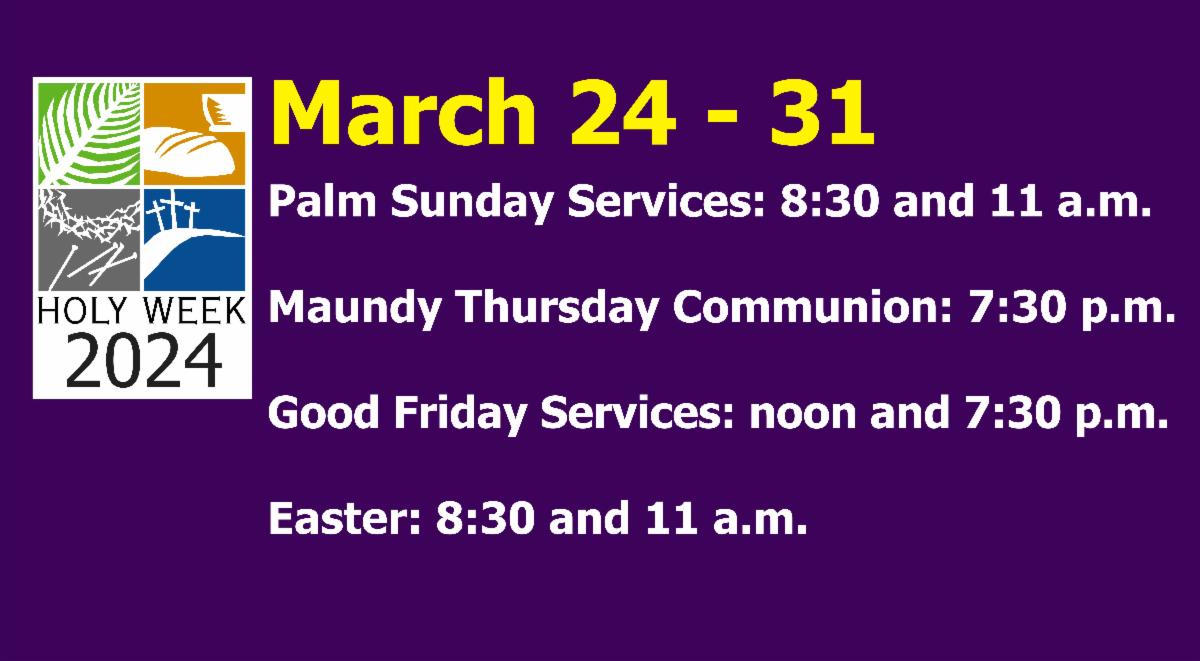 HOLY WEEK
2024

March 24 - 31

Palm Sunday Services: 8:30 and 11 a.m.

Maundy Thursday Communion: 7:30 p.m.

Good Friday Services: noon and 7:30 p.m.

Easter: 8:30 and 11 a.m.